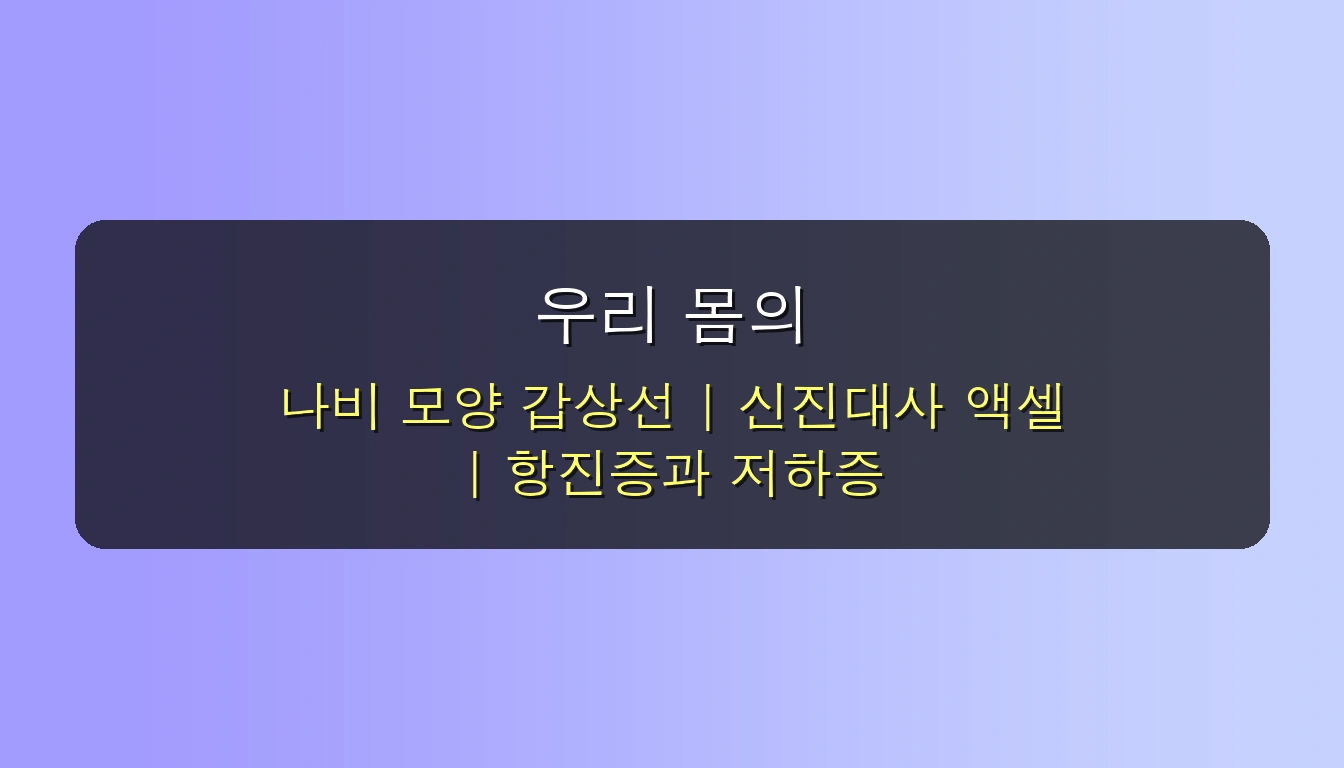 우리 몸의

나비 모양 갑상선 | 신진대사 액셀 | 항진증과 저하증